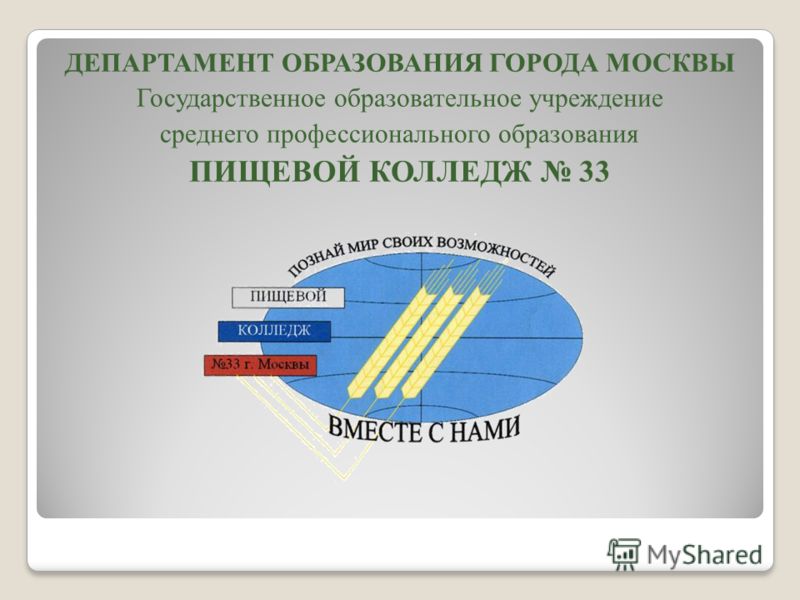 ДЕПАРТАМЕНТ ОБРАЗОВАНИЯ ГОРОДА МОСКВЫ
Государственное образовательное учреждение
среднего профессионального образования
ПИЩЕВОЙ КОЛЛЕДЖ № 33

ПОЗНАЙ МИР СВОИХ ВОЗМОЖНОСТЕЙ

ПИЩЕВОЙ

КОЛЛЕДЖ

№33 г. Москвы

ВМЕСТЕ С НАМИ

MyShared